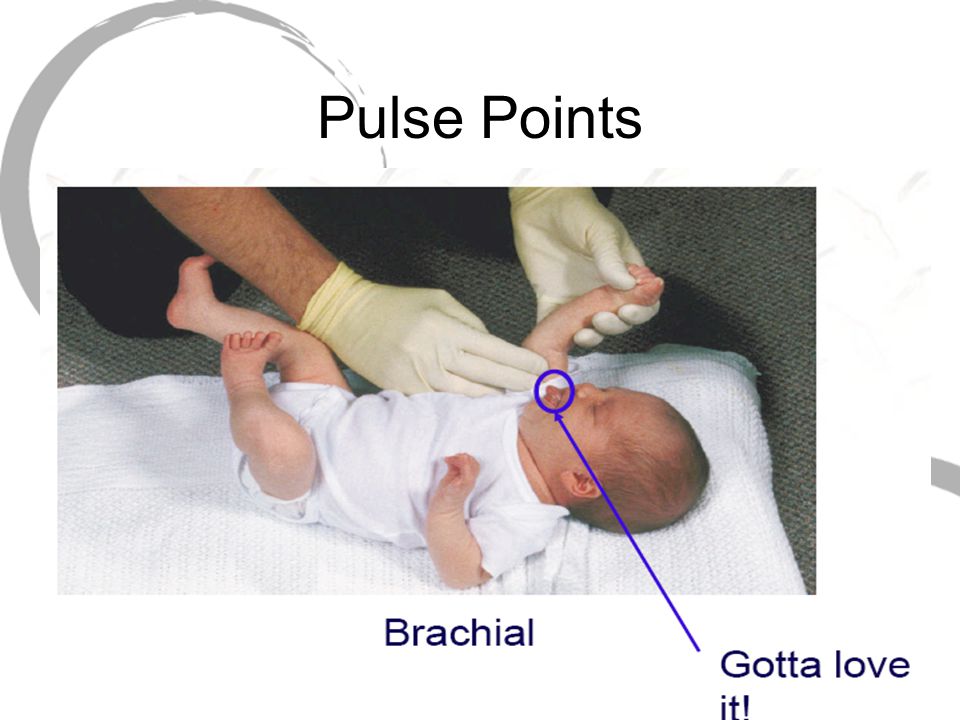 Pulse Points

Brachial

Gotta love it!